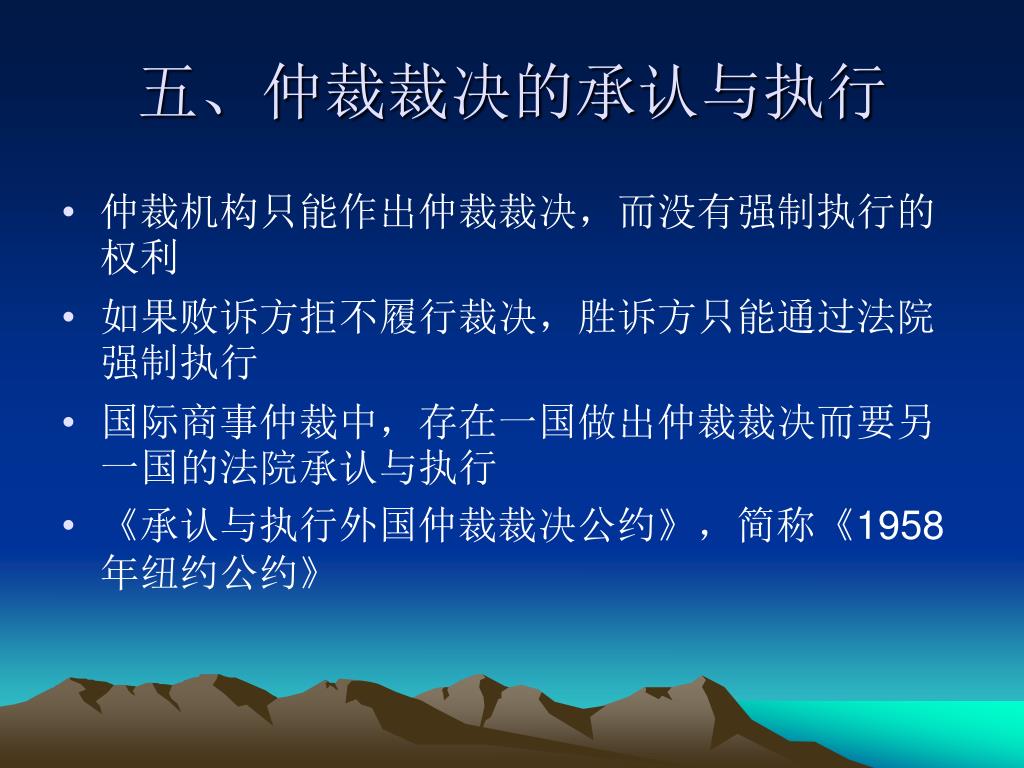 五、仲裁裁决的承认与执行

• 仲裁机构只能作出仲裁裁决，而没有强制执行的权利

• 如果败诉方拒不履行裁决，胜诉方只能通过法院强制执行

• 国际商事仲裁中，存在一国做出仲裁裁决而要另一国的法院承认与执行

• 《承认与执行外国仲裁裁决公约》，简称《1958年纽约公约》